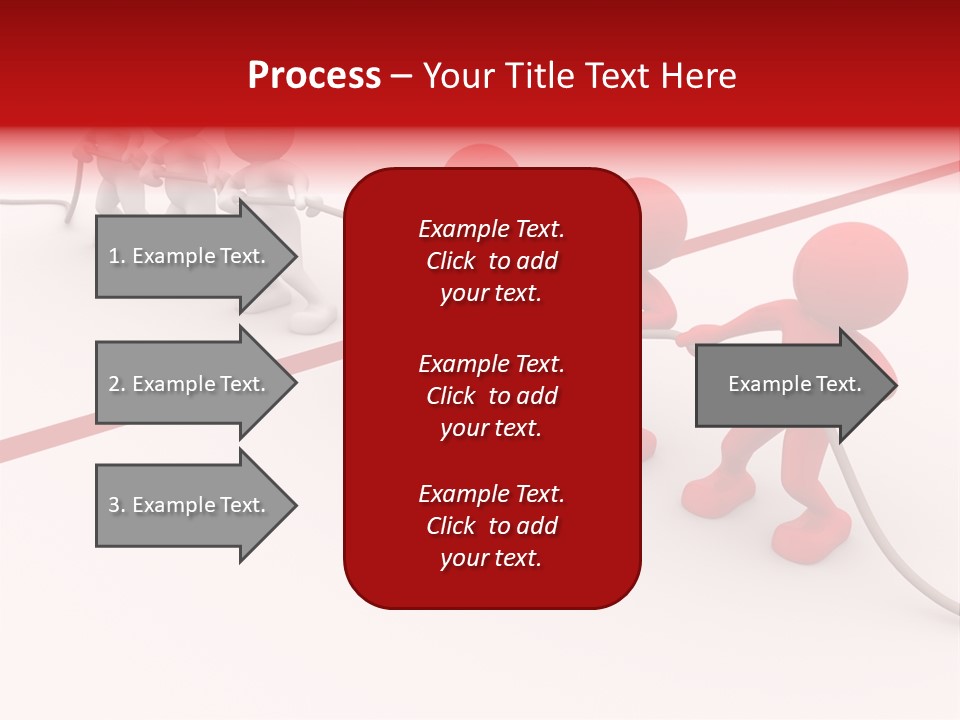 Process – Your Title Text Here

1. Example Text.

2. Example Text.

3. Example Text.

Example Text. Click to add your text.

Example Text. Click to add your text.

Example Text. Click to add your text.

Example Text.